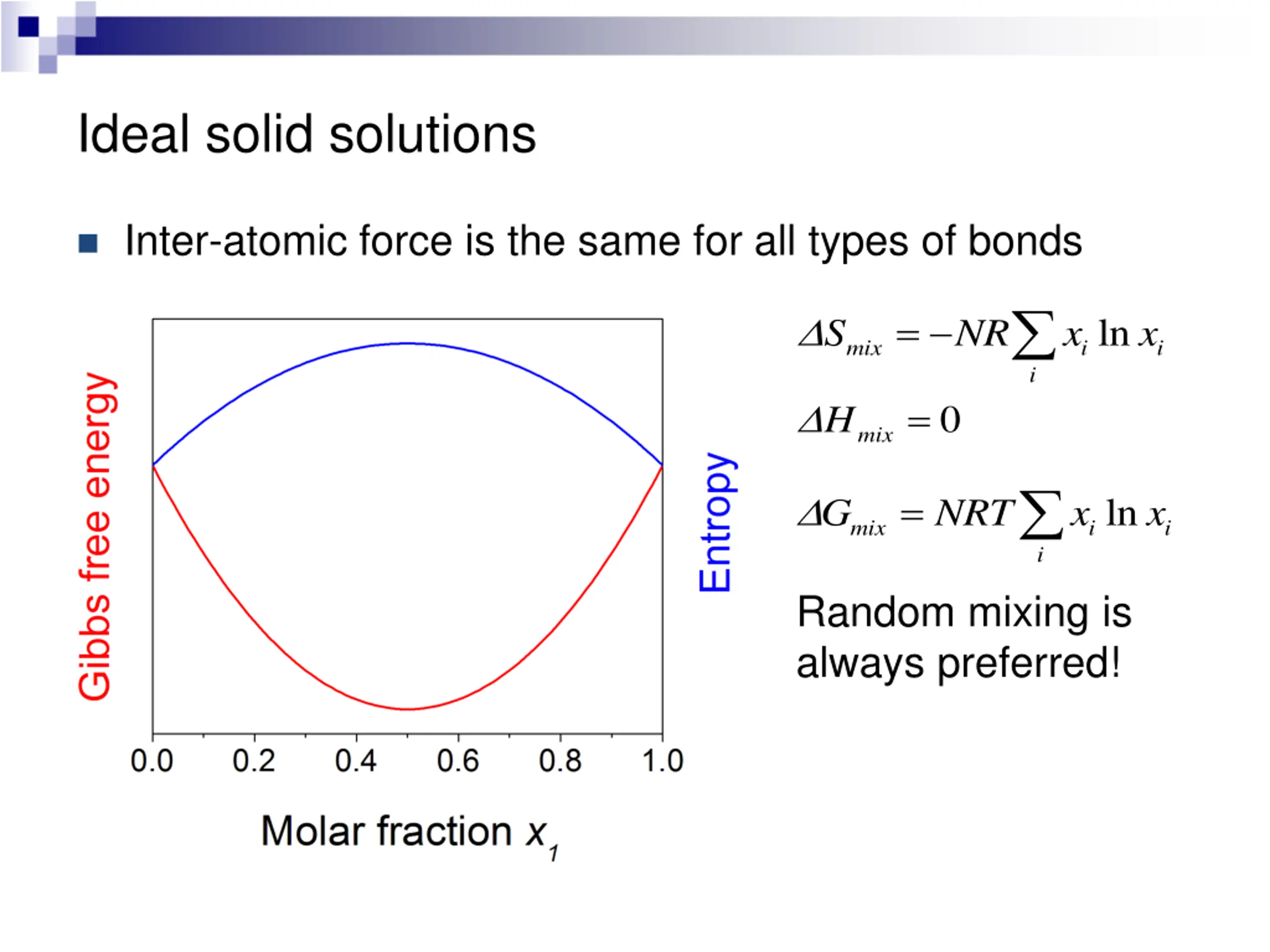 Ideal solid solutions

Inter-atomic force is the same for all types of bonds

Gibbs free energy

Entropy

0.0 0.2 0.4 0.6 0.8 1.0

Molar fraction $x_1$

$\Delta S_{mix} = -NR\sum_i x_i \ln x_i$

$\Delta H_{mix} = 0$

$\Delta G_{mix} = NRT\sum_i x_i \ln x_i$

Random mixing is always preferred!